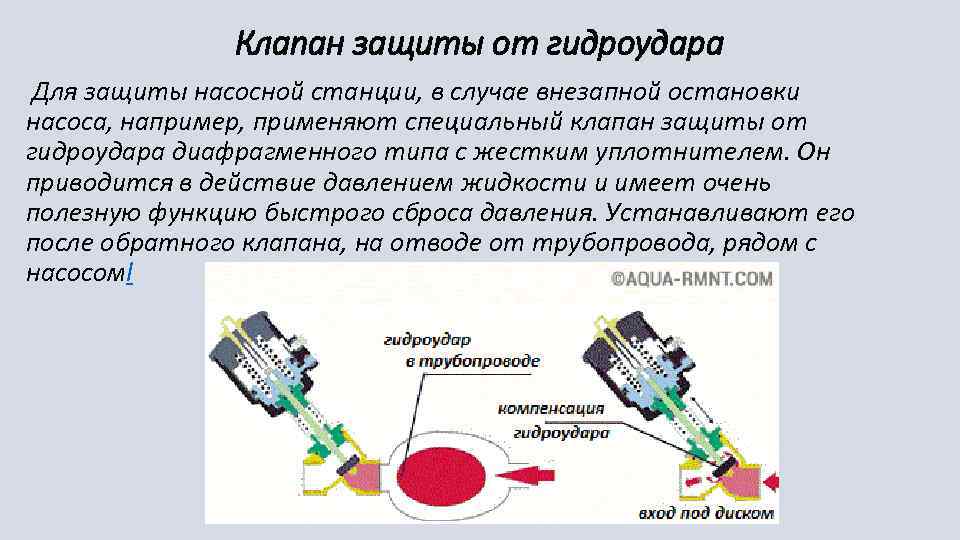 Клапан защиты от гидроудара

Для защиты насосной станции, в случае внезапной остановки насоса, например, применяют специальный клапан защиты от гидроудара диафрагменного типа с жестким уплотнителем. Он приводится в действие давлением жидкости и имеет очень полезную функцию быстрого сброса давления. Устанавливают его после обратного клапана, на отводе от трубопровода, рядом с насосом!

©AQUA-RMNT.COM

гидроудар в трубопроводе

компенсация гидроудара

вход под диском